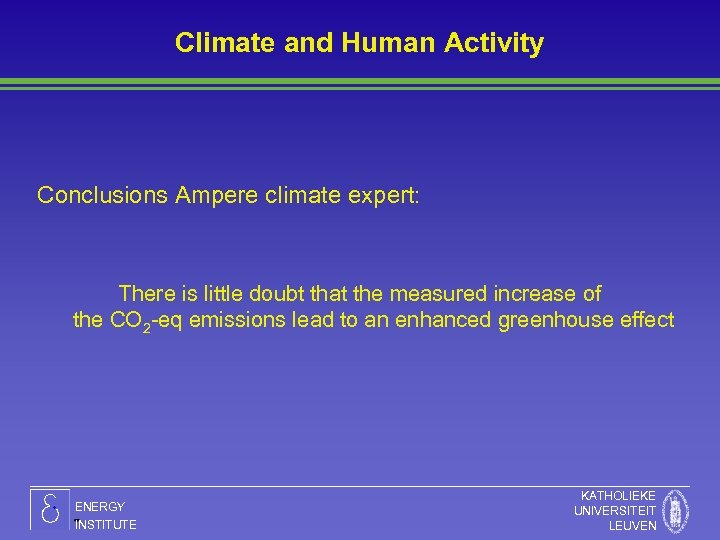 Climate and Human Activity

Conclusions Ampere climate expert:

There is little doubt that the measured increase of the $CO_2$-eq emissions lead to an enhanced greenhouse effect

ENERGY INSTITUTE

KATHOLIEKE UNIVERSITEIT LEUVEN